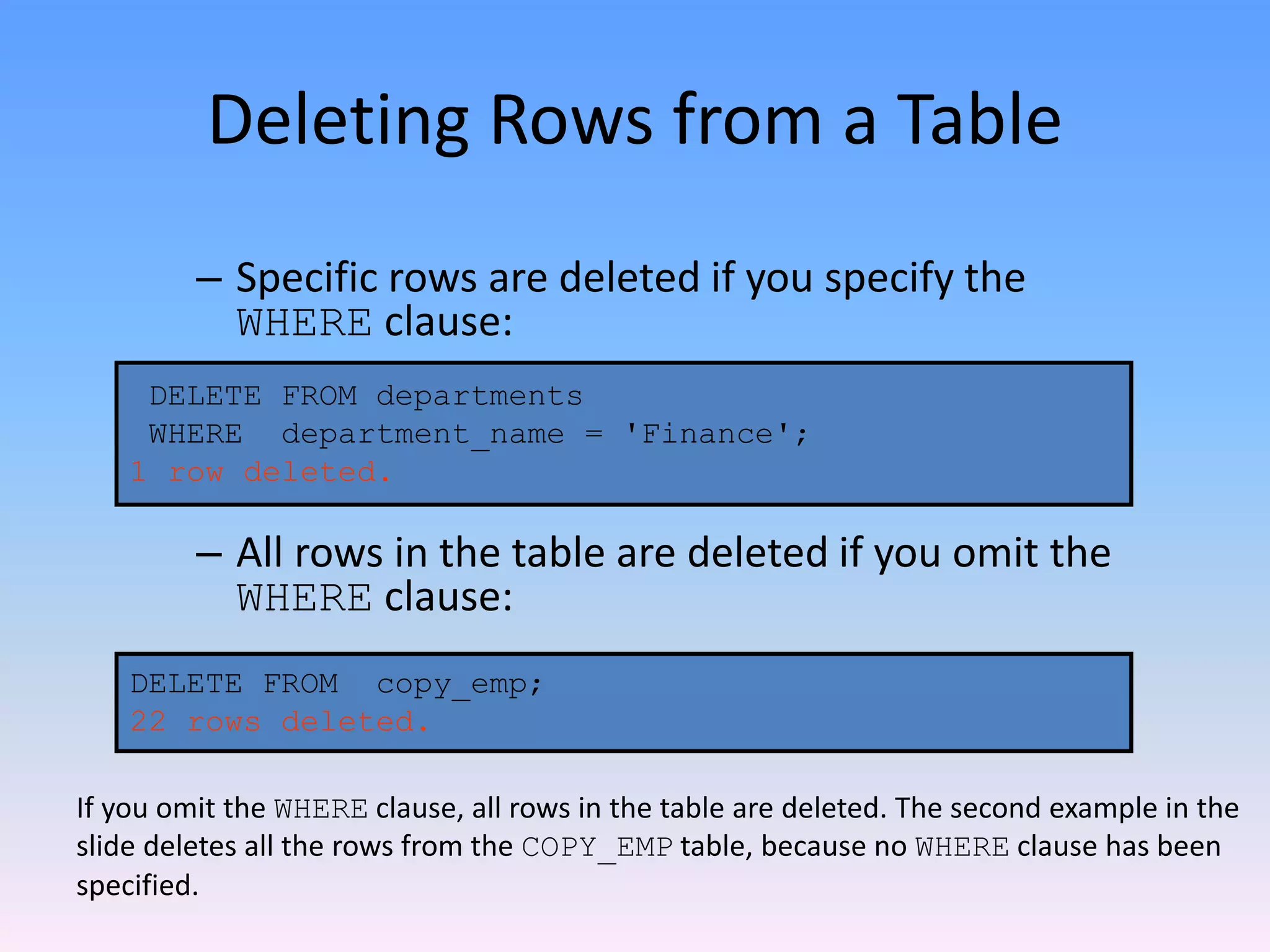 Deleting Rows from a Table

– Specific rows are deleted if you specify the WHERE clause:

DELETE FROM departments
WHERE department_name = 'Finance';
1 row deleted.

– All rows in the table are deleted if you omit the WHERE clause:

DELETE FROM copy_emp;
22 rows deleted.

If you omit the WHERE clause, all rows in the table are deleted. The second example in the slide deletes all the rows from the COPY_EMP table, because no WHERE clause has been specified.